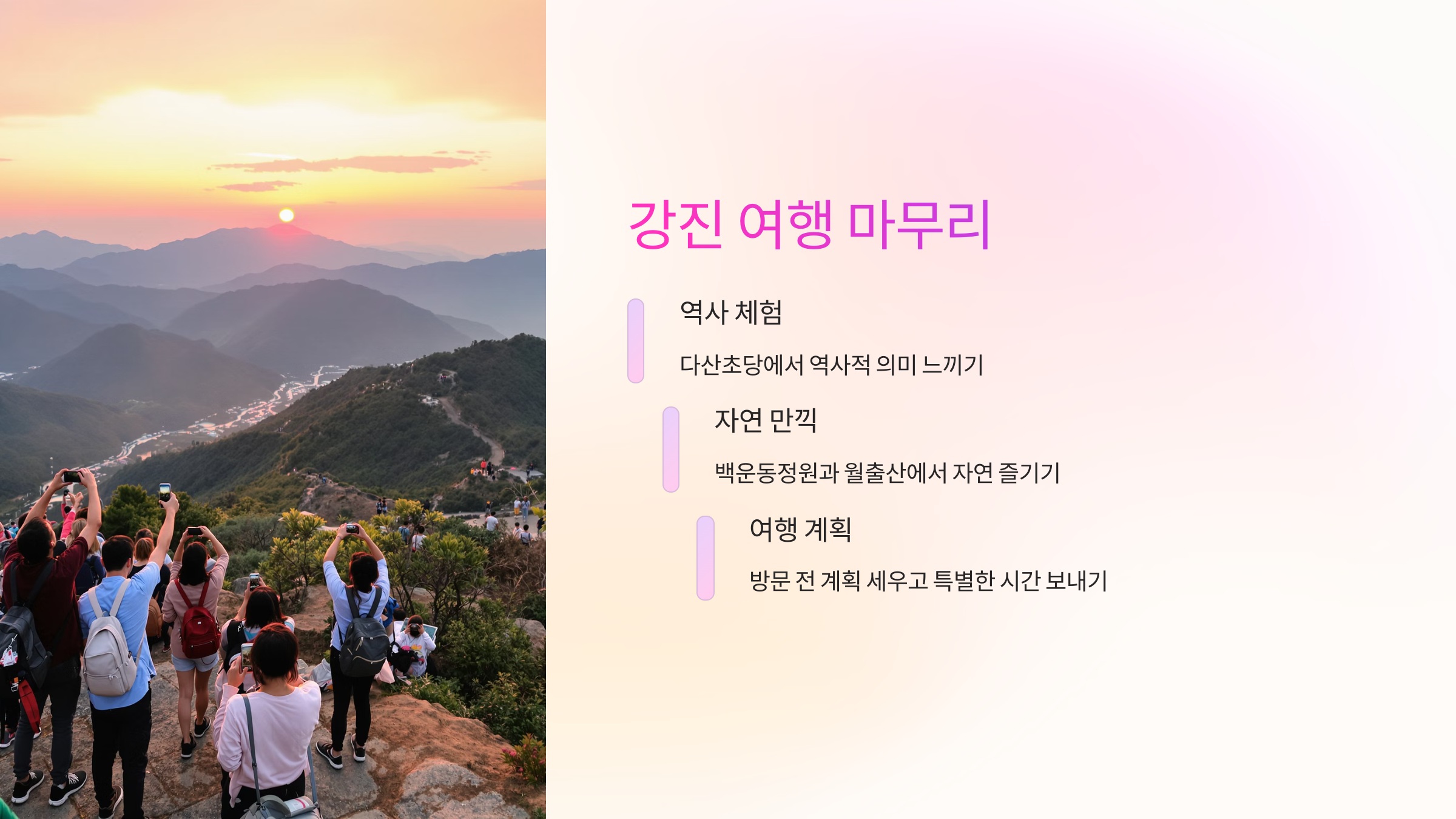 강진 여행 마무리

역사 체험

다산초당에서 역사적 의미 느끼기

자연 만끽

백운동정원과 월출산에서 자연 즐기기

여행 계획

방문 전 계획 세우고 특별한 시간 보내기